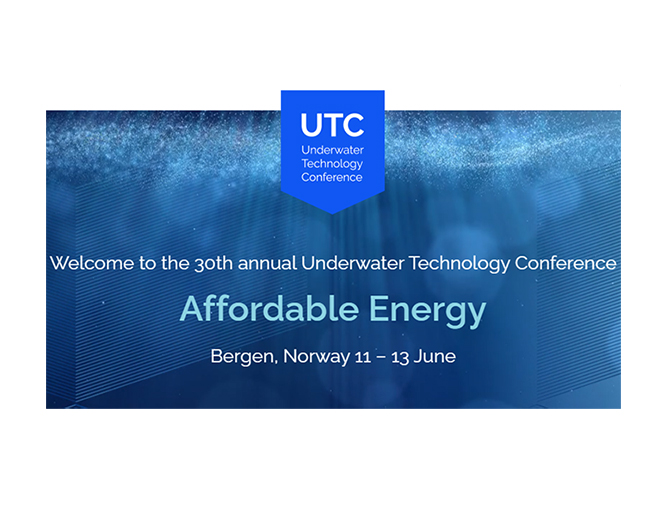 UTC
Underwater Technology Conference

Welcome to the 30th annual Underwater Technology Conference

Affordable Energy

Bergen, Norway 11 – 13 June